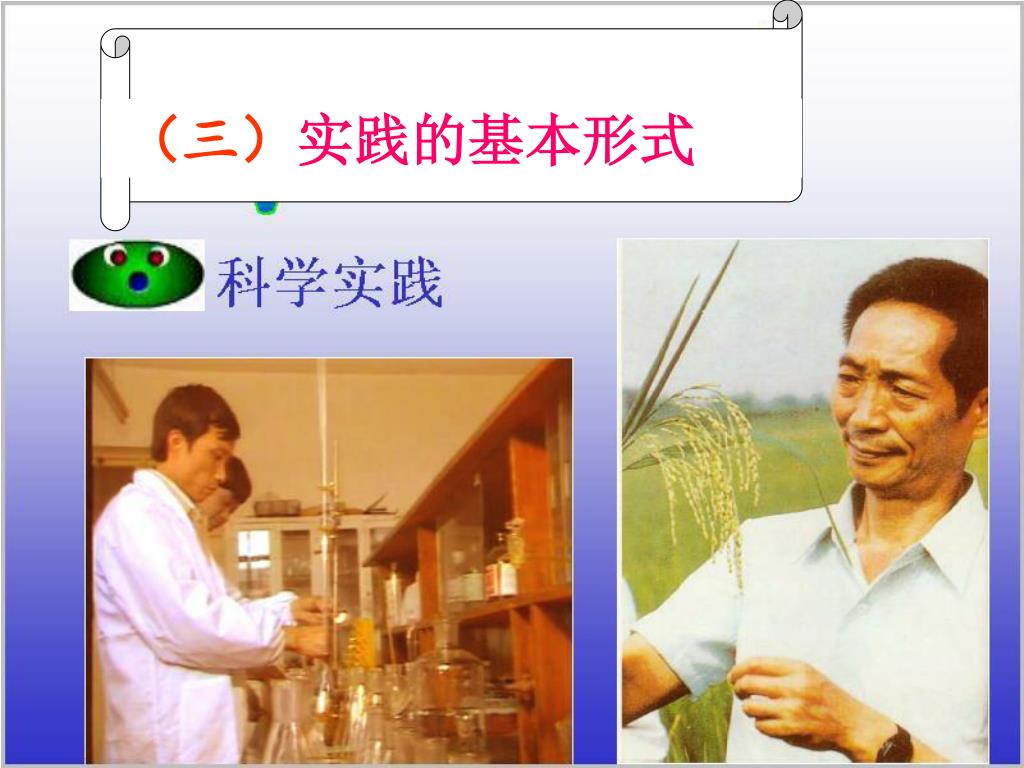 （三）实践的基本形式

科学实践